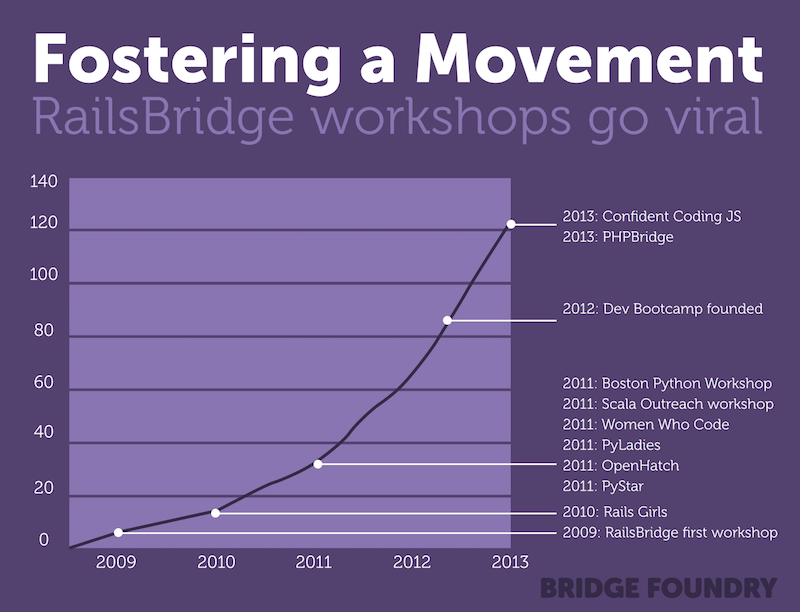 Fostering a Movement
RailsBridge workshops go viral

140
120
100
80
60
40
20
0

2009
2010
2011
2012
2013

2013: Confident Coding JS
2013: PHPBridge

2012: Dev Bootcamp founded

2011: Boston Python Workshop
2011: Scala Outreach workshop
2011: Women Who Code
2011: PyLadies
2011: OpenHatch
2011: PyStar

2010: Rails Girls
2009: RailsBridge first workshop

BRIDGE FOUNDRY